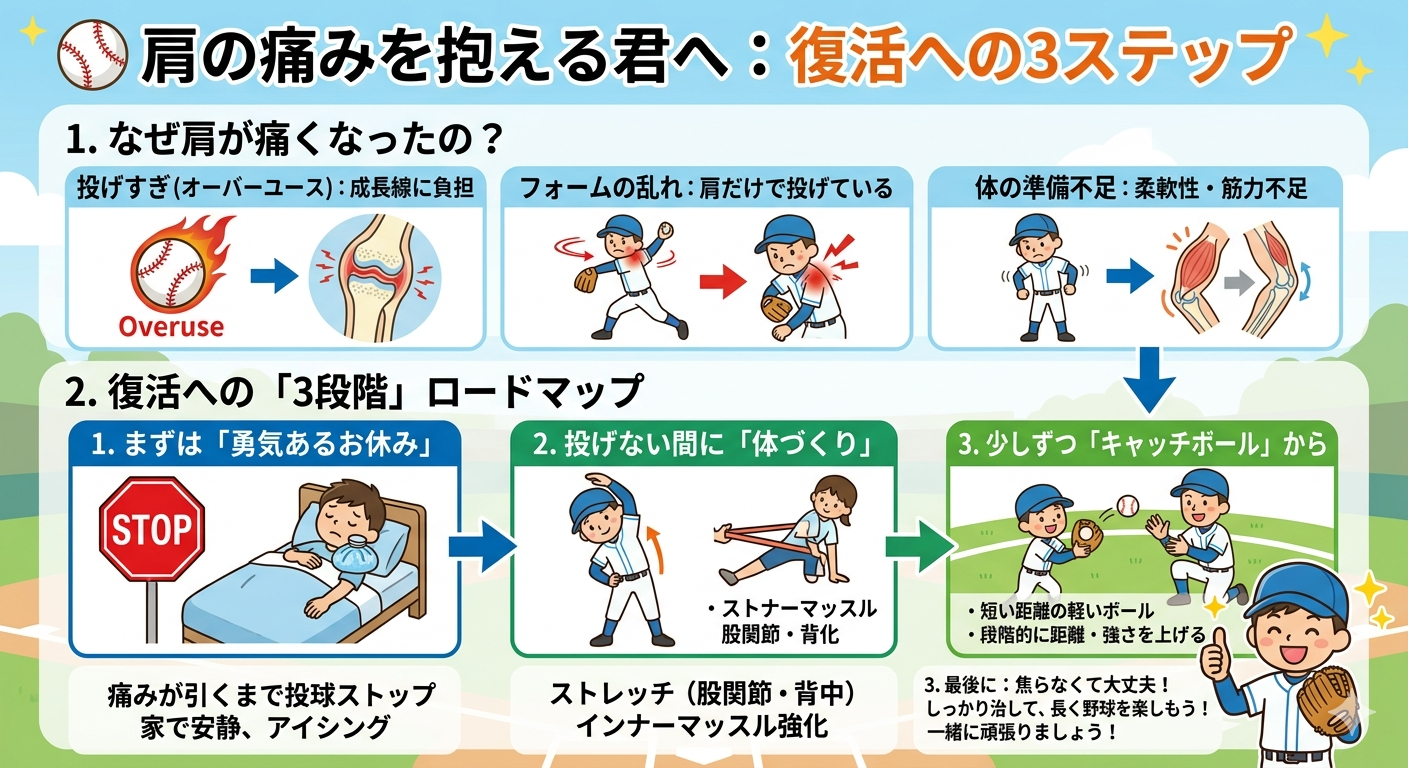 肩の痛みを抱える君へ：復活への3ステップ

1. なぜ肩が痛くなったの？

投げすぎ（オーバーユース）：成長線に負担

Overuse

フォームの乱れ：肩だけで投げている

体の準備不足：柔軟性・筋力不足

2. 復活への「3段階」ロードマップ

1. まずは「勇気あるお休み」

STOP

痛みが引くまで投球ストップ
家で安静、アイシング

2. 投げない間に「体づくり」

・ストナーマッスル
股関節・背化

ストレッチ（股関節・背中）
インナーマッスル強化

3. 少しずつ「キャッチボール」から

・短い距離の軽いボール
・段階的に距離・強さを上げる

3. 最後に：焦らなくて大丈夫！
しっかり治して、長く野球を楽しもう！
一緒に頑張りましょう！